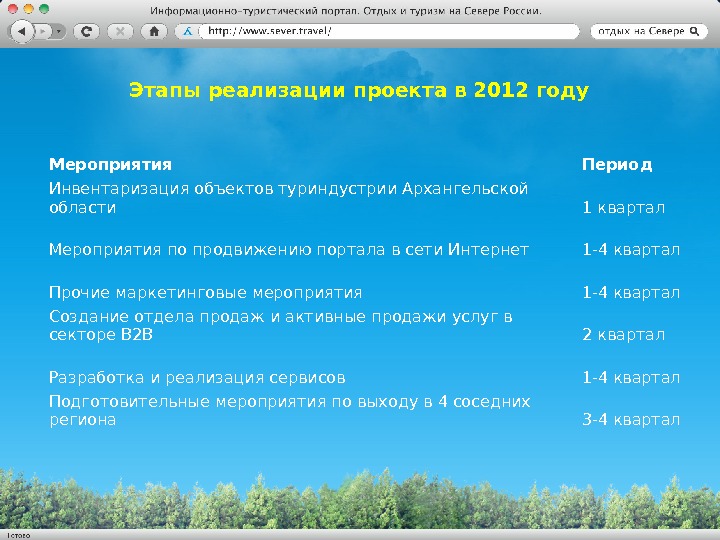 Информационно-туристический портал. Отдых и туризм на Севере России.

http://www.sever.travel/

отдых на Севере

Этапы реализации проекта в 2012 году

| Мероприятия | Период |
|---|---|
| Инвентаризация объектов туриндустрии Архангельской области | 1 квартал |
| Мероприятия по продвижению портала в сети Интернет | 1-4 квартал |
| Прочие маркетинговые мероприятия | 1-4 квартал |
| Создание отдела продаж и активные продажи услуг в секторе B2B | 2 квартал |
| Разработка и реализация сервисов | 1-4 квартал |
| Подготовительные мероприятия по выходу в 4 соседних региона | 3-4 квартал |

Готово